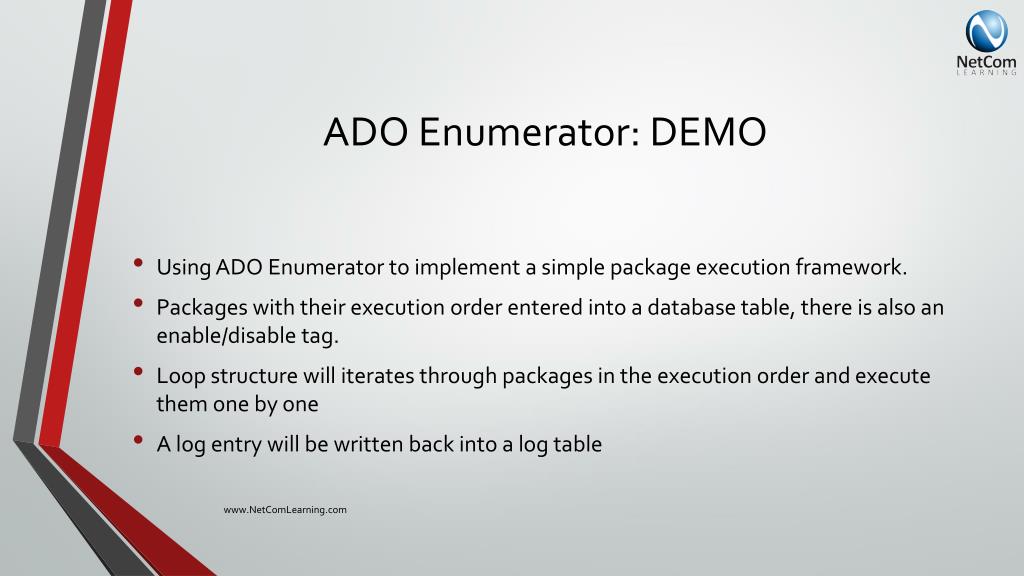 NetCom
LEARNING

ADO Enumerator: DEMO

• Using ADO Enumerator to implement a simple package execution framework.
• Packages with their execution order entered into a database table, there is also an enable/disable tag.
• Loop structure will iterates through packages in the execution order and execute them one by one
• A log entry will be written back into a log table

www.NetComLearning.com